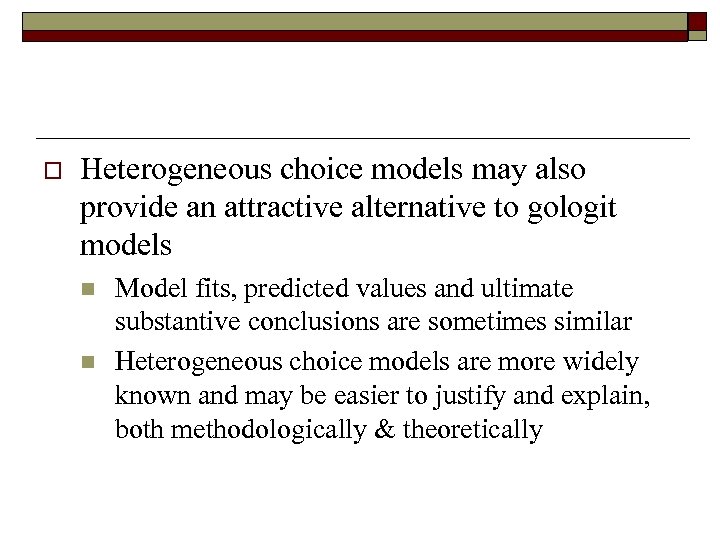 Heterogeneous choice models may also provide an attractive alternative to gologit models

Model fits, predicted values and ultimate substantive conclusions are sometimes similar

Heterogeneous choice models are more widely known and may be easier to justify and explain, both methodologically & theoretically